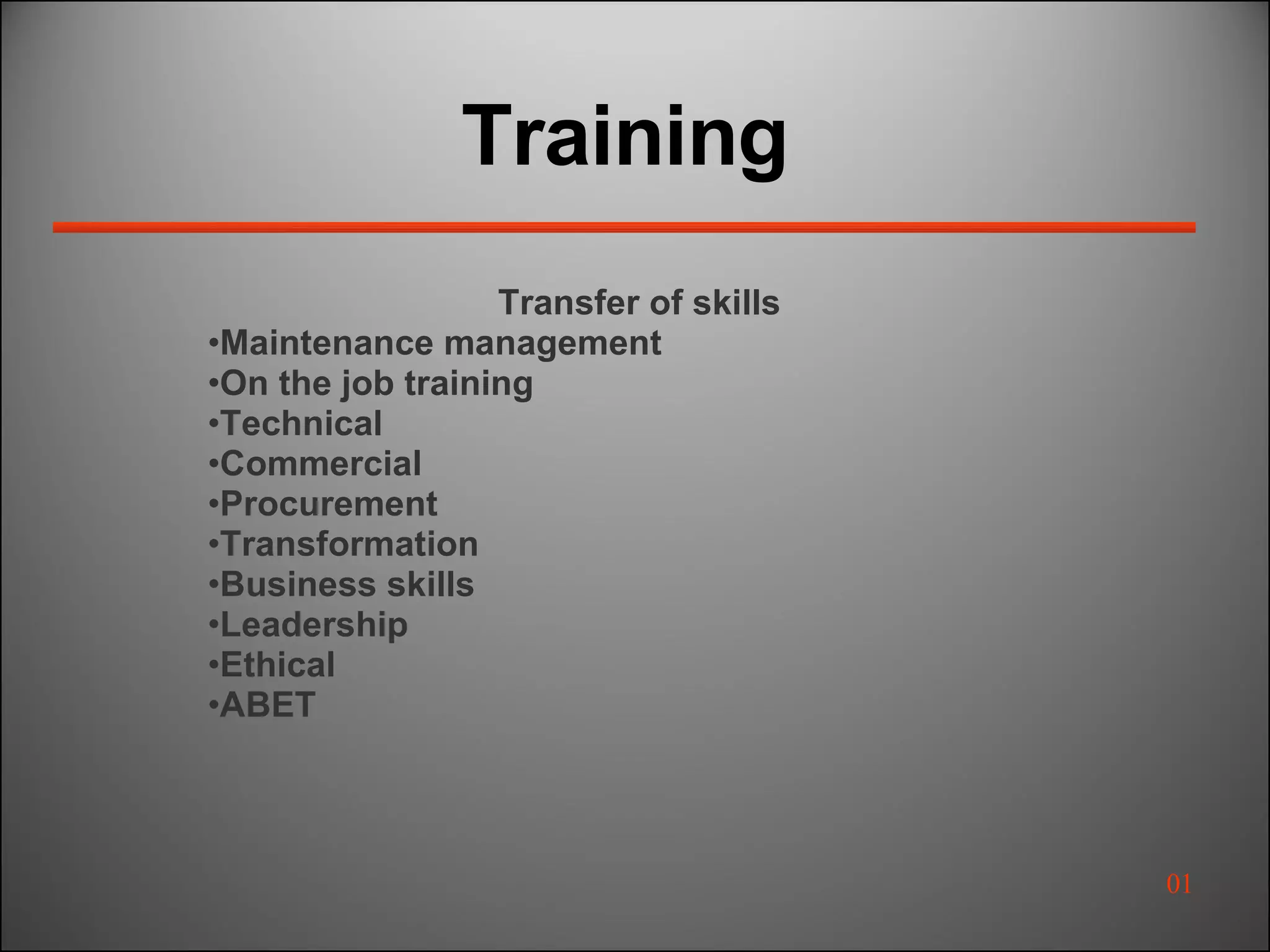 Training

Transfer of skills

•Maintenance management
•On the job training
•Technical
•Commercial
•Procurement
•Transformation
•Business skills
•Leadership
•Ethical
•ABET

01